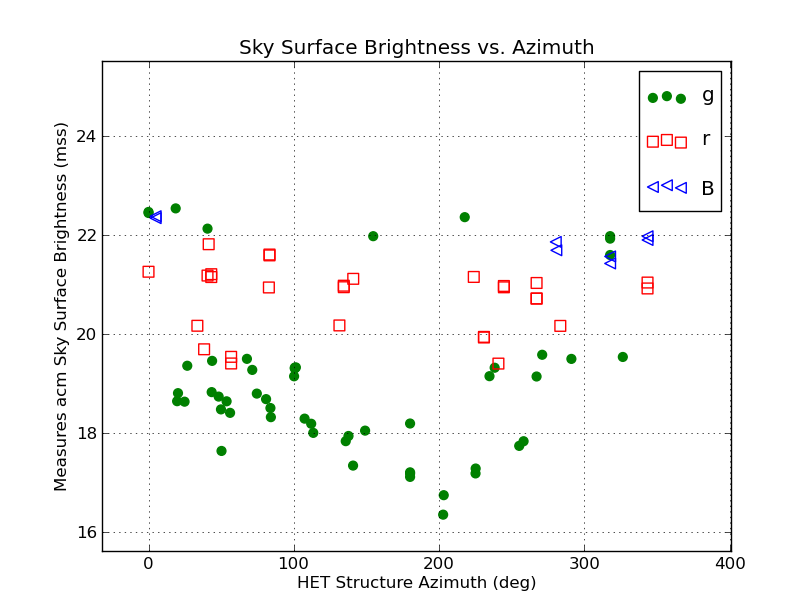 Sky Surface Brightness vs. Azimuth

g
r
B

Measures acm Sky Surface Brightness (mss)

24
22
20
18
16

0
100
200
300
400

HET Structure Azimuth (deg)